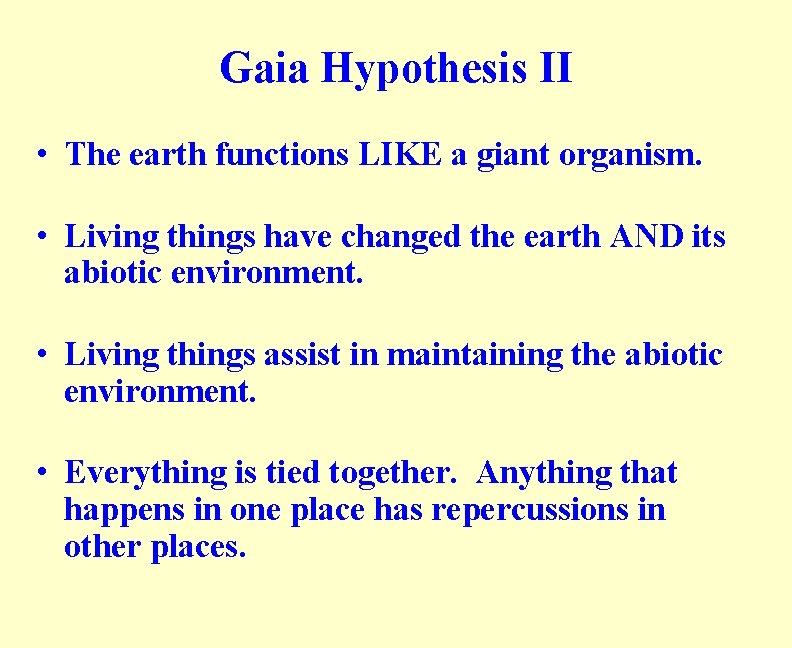 Gaia Hypothesis II

• The earth functions LIKE a giant organism.

• Living things have changed the earth AND its abiotic environment.

• Living things assist in maintaining the abiotic environment.

• Everything is tied together. Anything that happens in one place has repercussions in other places.